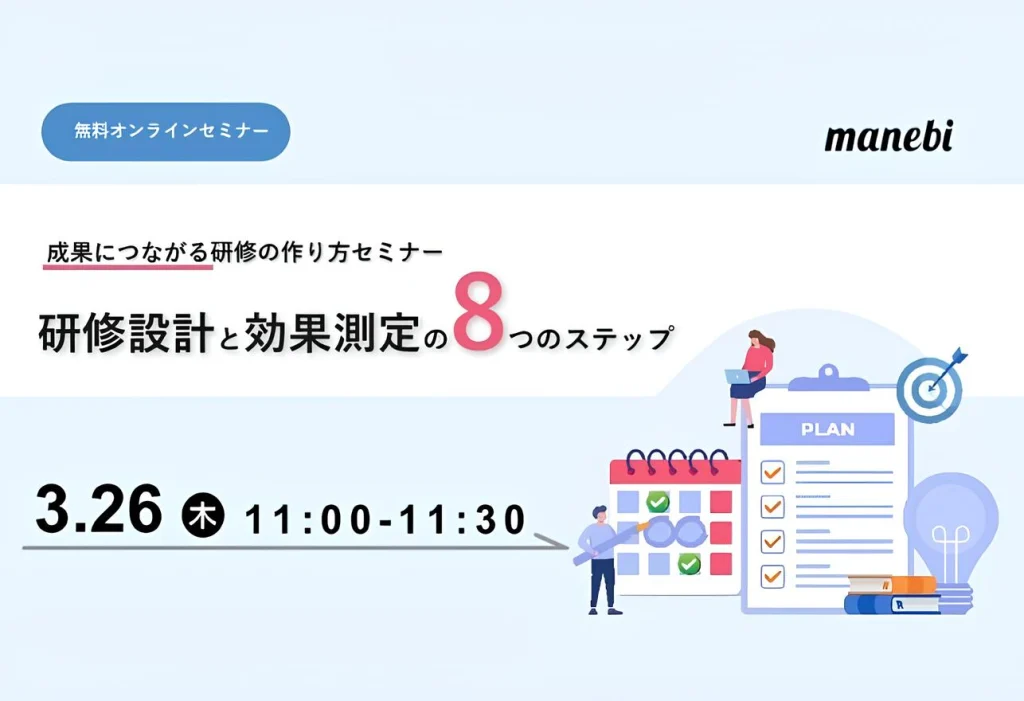 無料オンラインセミナー

manebi

成果につながる研修の作り方セミナー

研修設計と効果測定の8つのステップ

3.26 木 11:00-11:30

PLAN